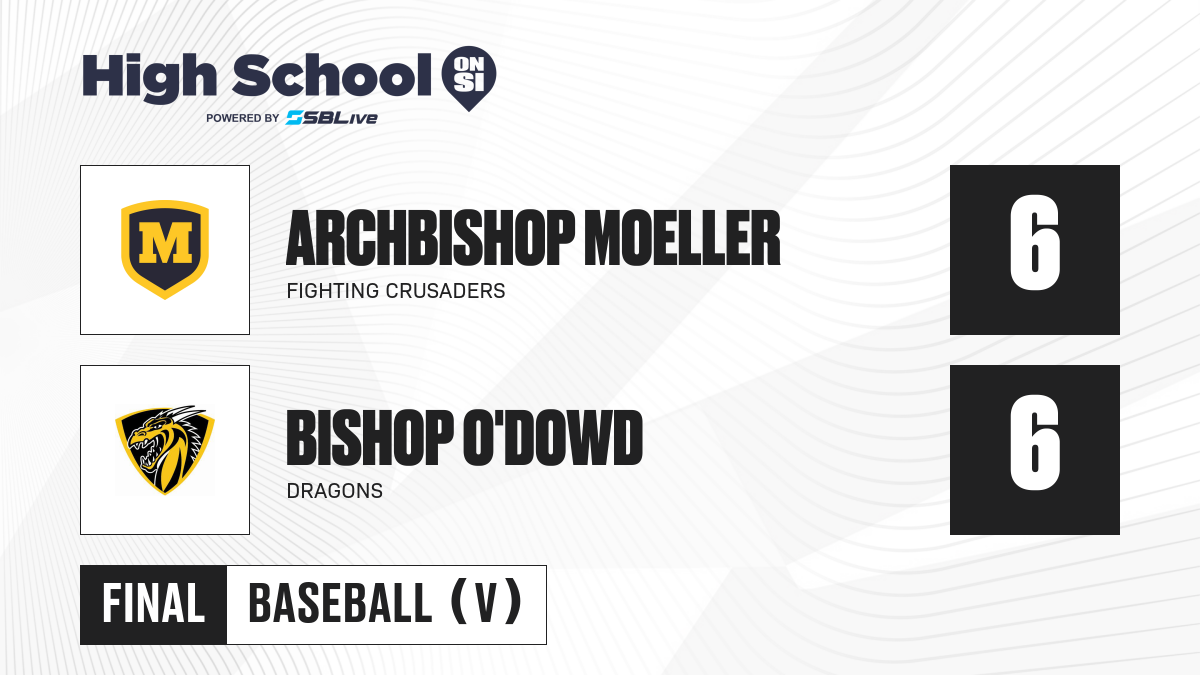 High School ON SI
POWERED BY SBLive

M

ARCHBISHOP MOELLER
FIGHTING CRUSADERS

6

BISHOP O'DOWD
DRAGONS

6

FINAL BASEBALL (V)